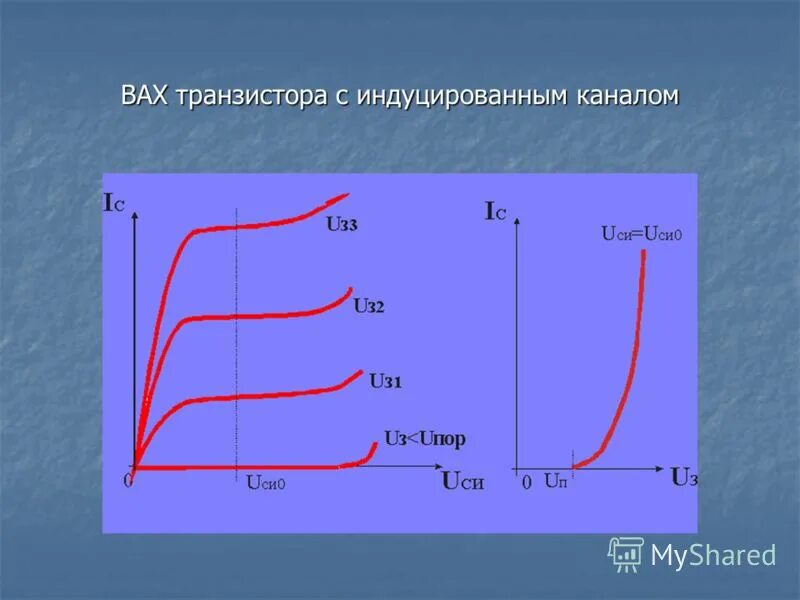 ВАХ транзистора с индуцированным каналом

Iс

Uз3

Uз2

Uз1

Uз<Uпор

0

Uси0

Uси

Iс

Uси=Uси0

0

Uп

Uз

MyShared